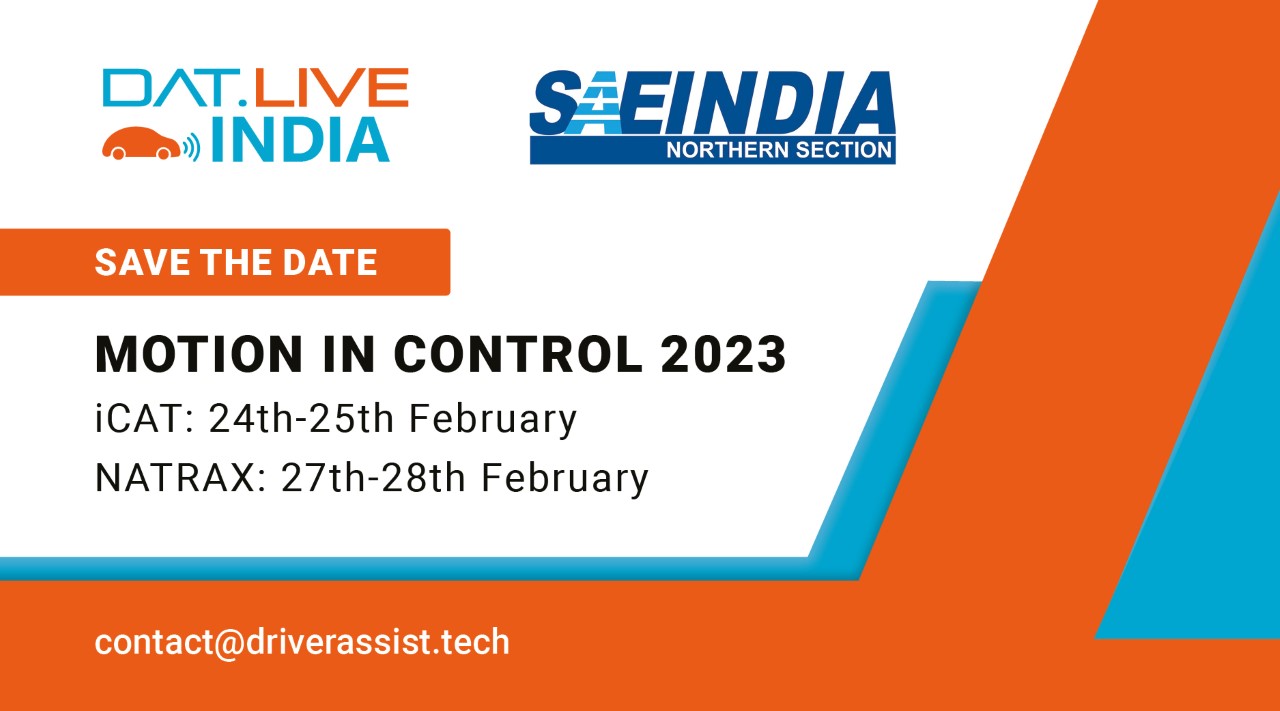 DAT.LIVE INDIA

SAEINDIA
NORTHERN SECTION

SAVE THE DATE

MOTION IN CONTROL 2023
iCAT: 24th-25th February
NATRAX: 27th-28th February

contact@driverassist.tech